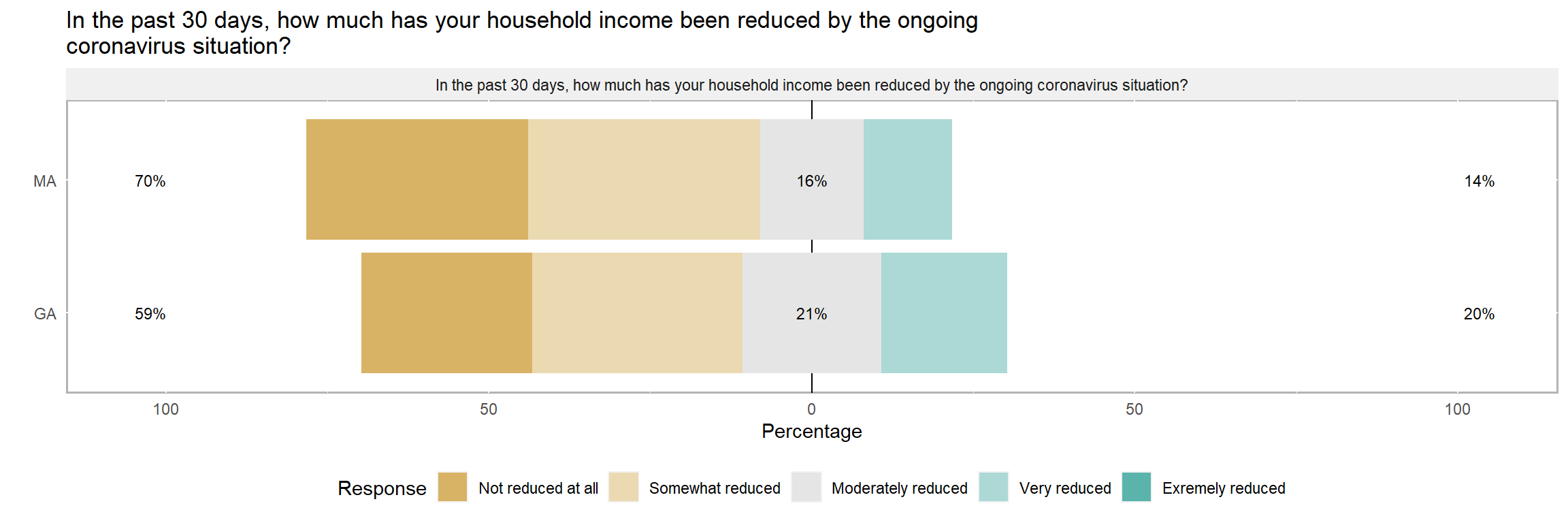 In the past 30 days, how much has your household income been reduced by the ongoing coronavirus situation?

In the past 30 days, how much has your household income been reduced by the ongoing coronavirus situation?

MA 70% 16% 14%

GA 59% 21% 20%

100 50 0 50 100

Percentage

Response Not reduced at all Somewhat reduced Moderately reduced Very reduced Exremely reduced